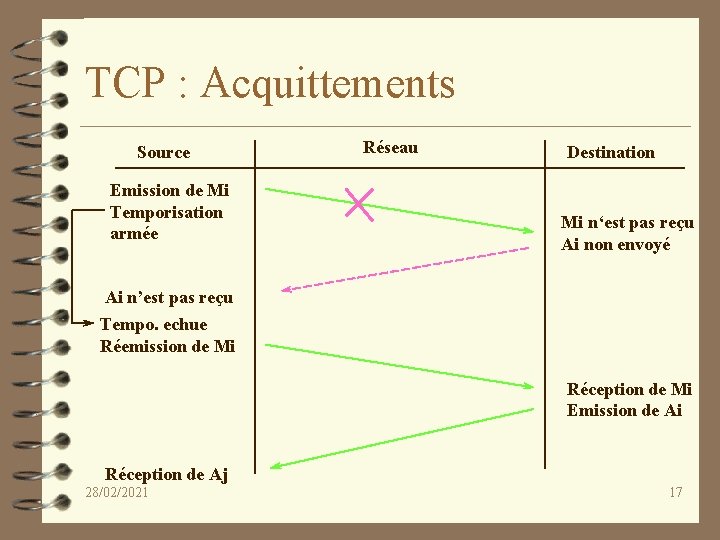 TCP : Acquittements

Source

Réseau

Destination

Emission de Mi
Temporisation armée

Mi n‘est pas reçu
Ai non envoyé

Ai n’est pas reçu

Tempo. echue
Réemission de Mi

Réception de Mi
Emission de Ai

Réception de Aj

28/02/2021

17